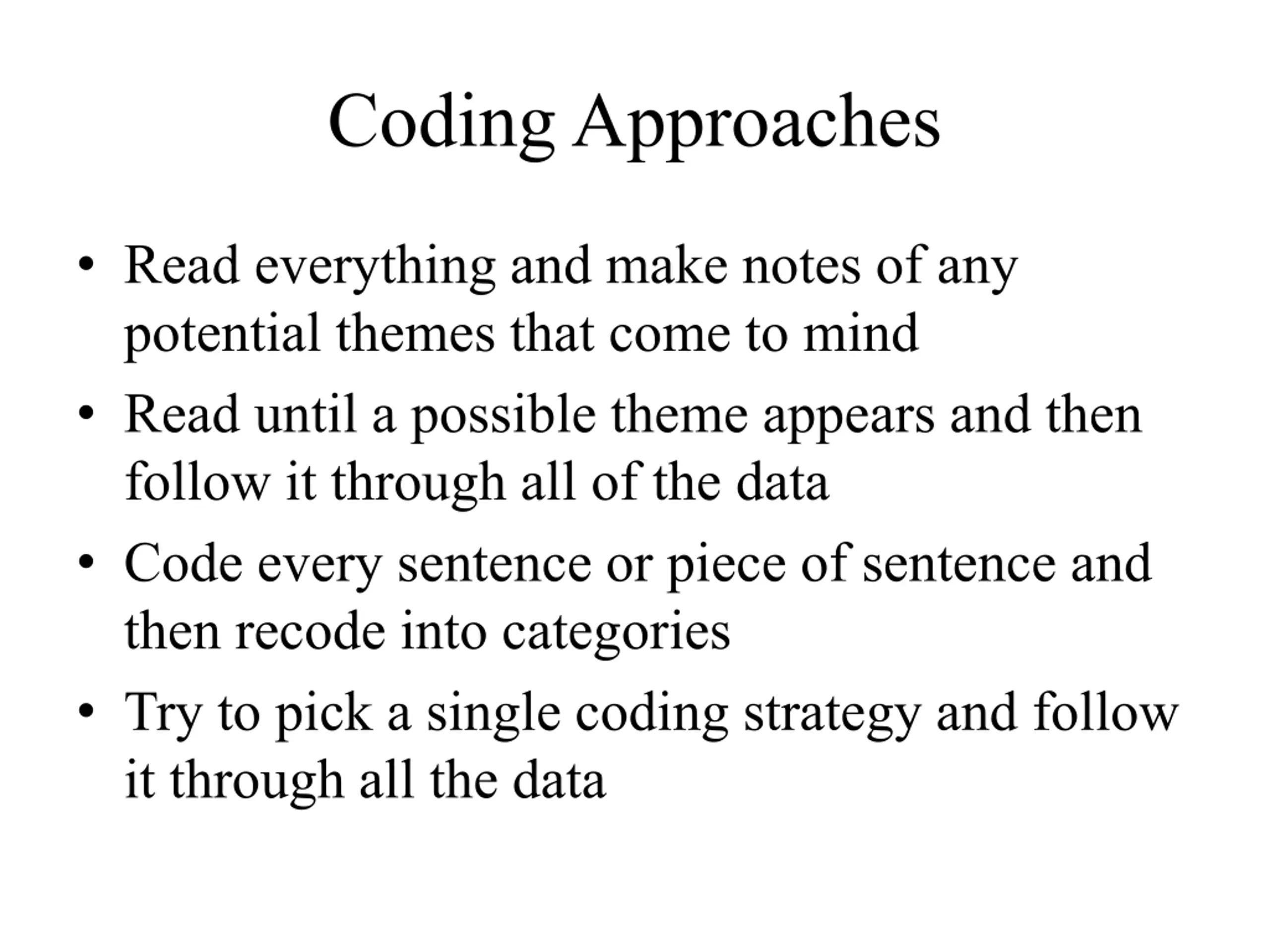 Coding Approaches

• Read everything and make notes of any potential themes that come to mind
• Read until a possible theme appears and then follow it through all of the data
• Code every sentence or piece of sentence and then recode into categories
• Try to pick a single coding strategy and follow it through all the data